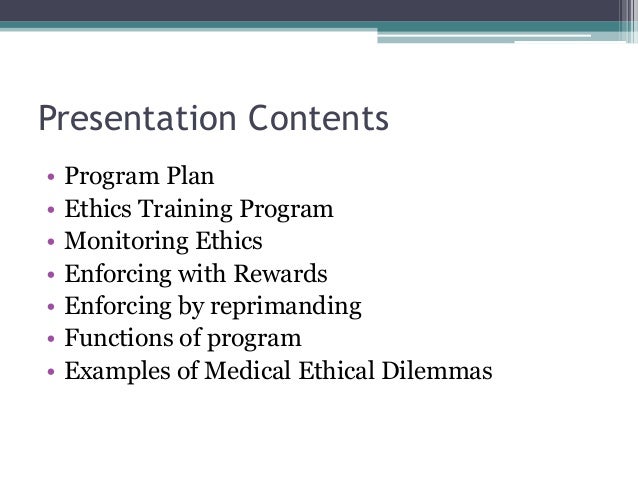 Presentation Contents

• Program Plan
• Ethics Training Program
• Monitoring Ethics
• Enforcing with Rewards
• Enforcing by reprimanding
• Functions of program
• Examples of Medical Ethical Dilemmas